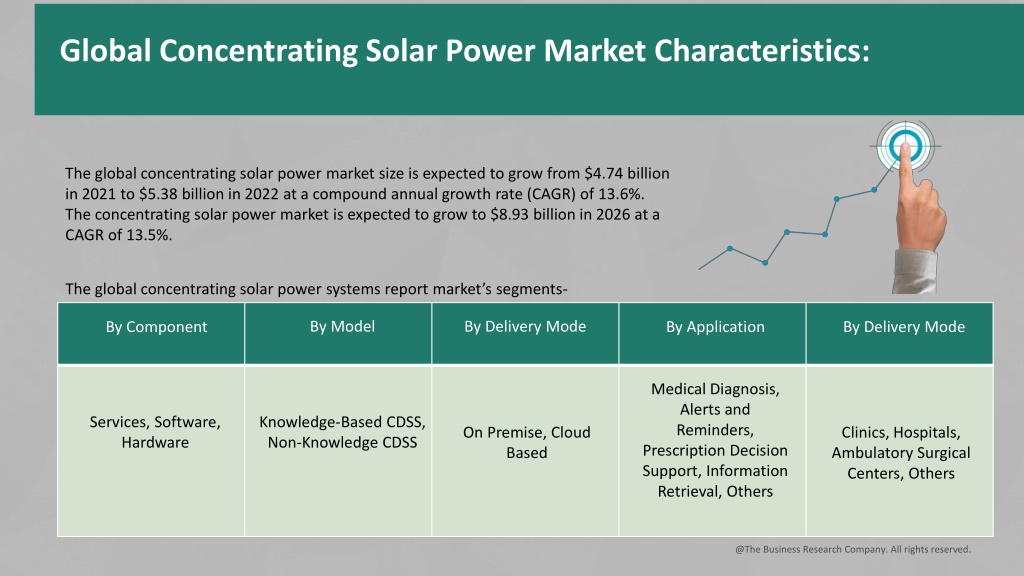 Global Concentrating Solar Power Market Characteristics:

The global concentrating solar power market size is expected to grow from $4.74 billion in 2021 to $5.38 billion in 2022 at a compound annual growth rate (CAGR) of 13.6%. The concentrating solar power market is expected to grow to $8.93 billion in 2026 at a CAGR of 13.5%.

The global concentrating solar power systems report market's segments-

| By Component | By Model | By Delivery Mode | By Application | By Delivery Mode |
|---|---|---|---|---|
| Services, Software, Hardware | Knowledge-Based CDSS, Non-Knowledge CDSS | On Premise, Cloud Based | Medical Diagnosis, Alerts and Reminders, Prescription Decision Support, Information Retrieval, Others | Clinics, Hospitals, Ambulatory Surgical Centers, Others |

@The Business Research Company. All rights reserved.